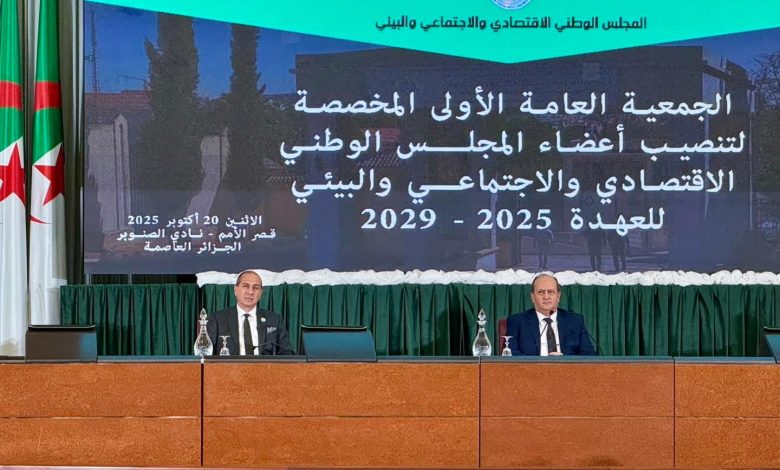 المجلس الوطني الاقتصادي والاجتماعي والبيئي

الجمعية العامة الأولى المخصصة لتنصيب أعضاء المجلس الوطني الاقتصادي والاجتماعي والبيئي للعهدة 2025 - 2029

الاثنين 20 أكتوبر 2025
قصر الأمم - نادي الصنوبر
الجزائر العاصمة